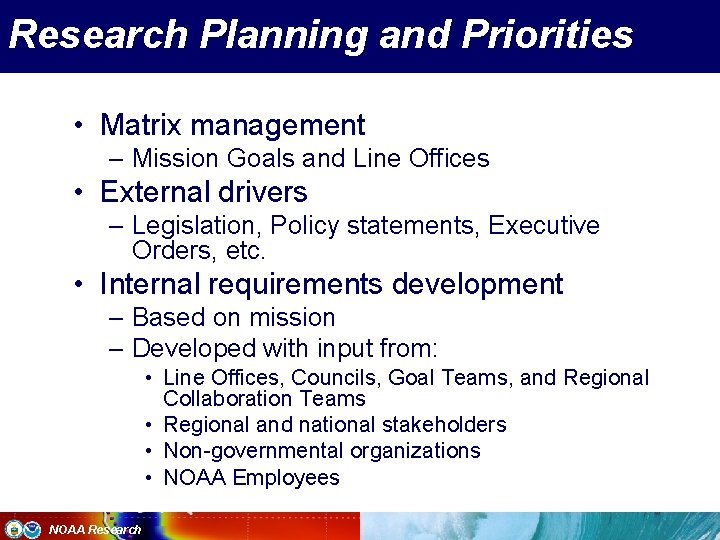 Research Planning and Priorities

• Matrix management
 – Mission Goals and Line Offices
• External drivers
 – Legislation, Policy statements, Executive Orders, etc.
• Internal requirements development
 – Based on mission
 – Developed with input from:
  • Line Offices, Councils, Goal Teams, and Regional Collaboration Teams
  • Regional and national stakeholders
  • Non-governmental organizations
  • NOAA Employees

NOAA Research